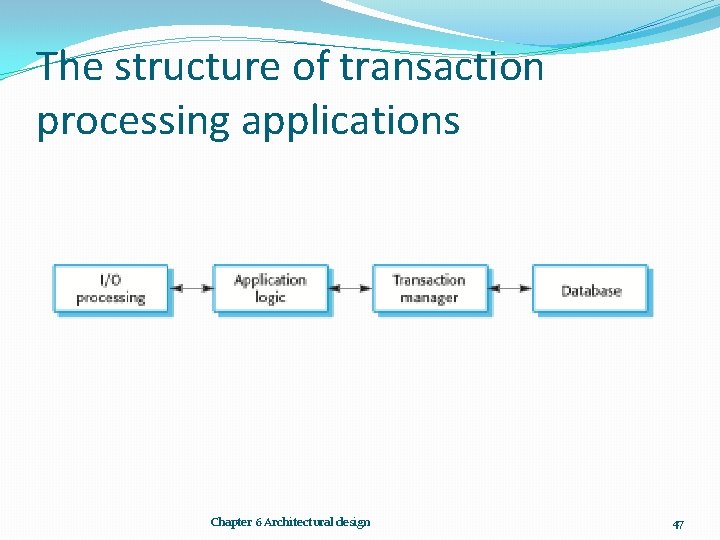 The structure of transaction processing applications

I/O processing

Application logic

Transaction manager

Database

Chapter 6 Architectural design

47